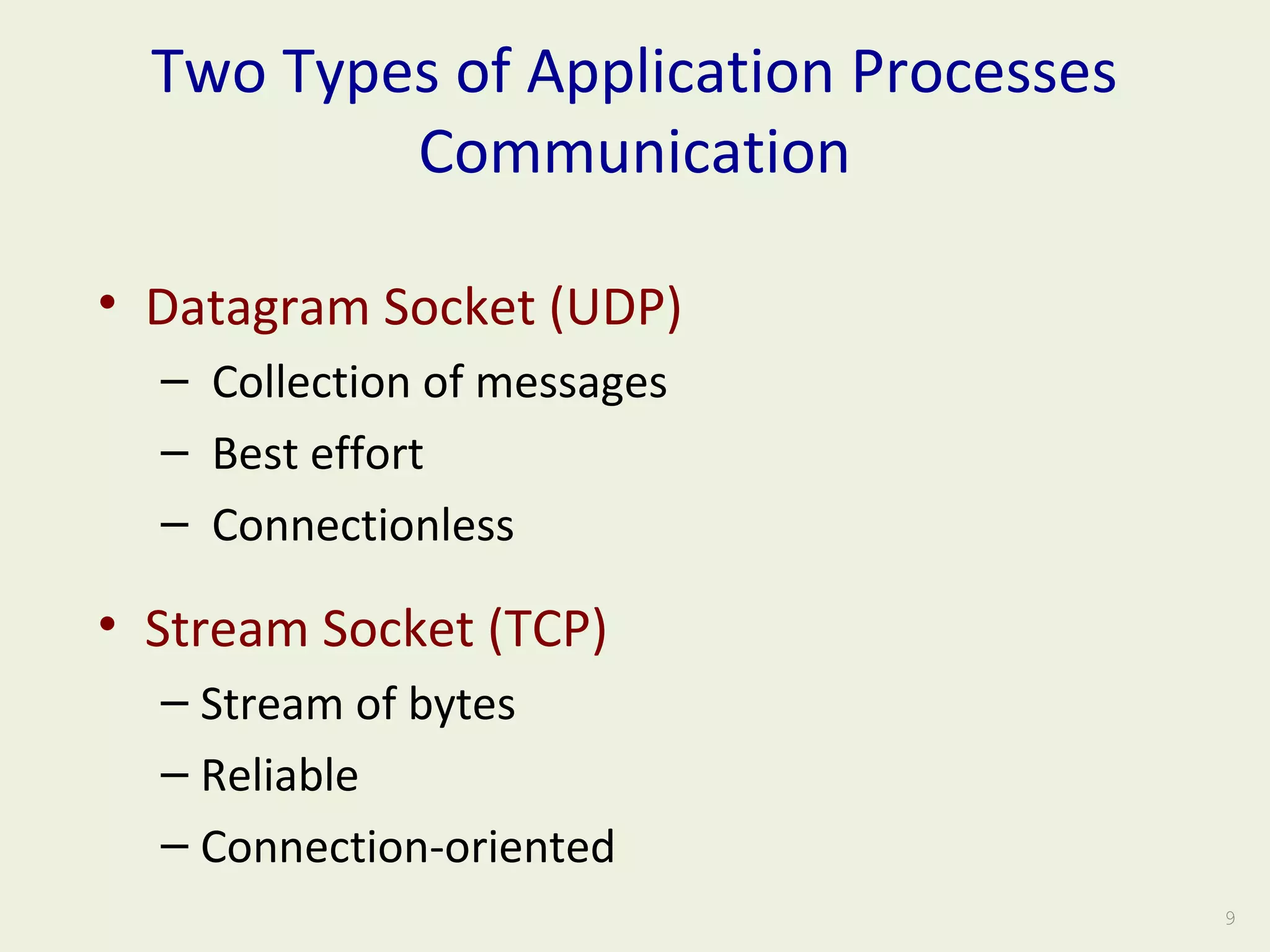 Two Types of Application Processes Communication

• Datagram Socket (UDP)
– Collection of messages
– Best effort
– Connectionless

• Stream Socket (TCP)
– Stream of bytes
– Reliable
– Connection-oriented

9